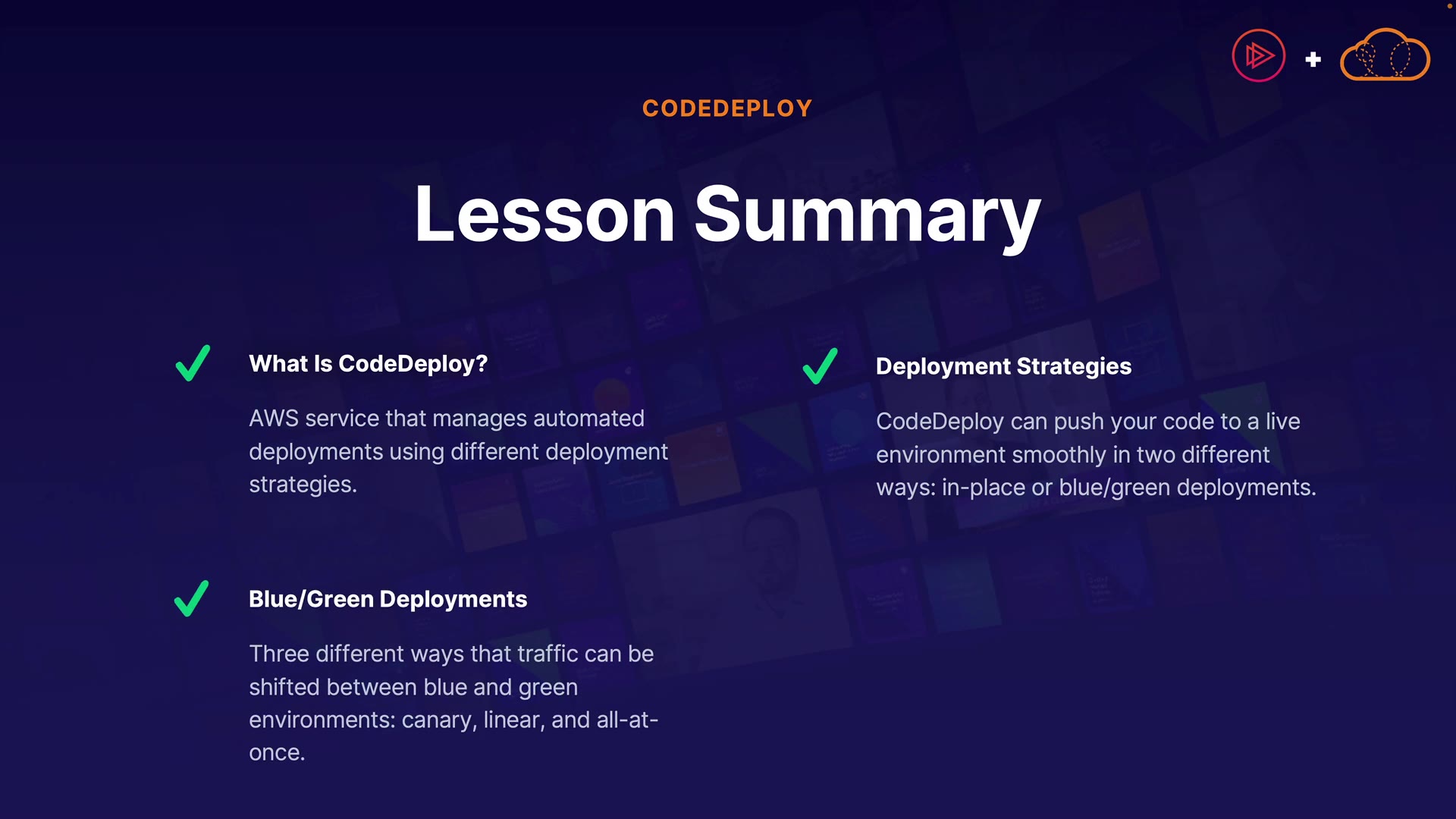 CODEDEPLOY

Lesson Summary

What Is CodeDeploy?

AWS service that manages automated deployments using different deployment strategies.

Blue/Green Deployments

Three different ways that traffic can be shifted between blue and green environments: canary, linear, and all-at-once.

Deployment Strategies

CodeDeploy can push your code to a live environment smoothly in two different ways: in-place or blue/green deployments.